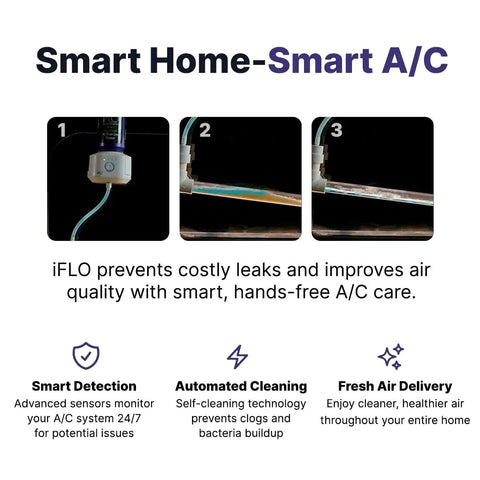 Smart Home-Smart A/C

1

2

3

iFLO prevents costly leaks and improves air quality with smart, hands-free A/C care.

Smart Detection
Advanced sensors monitor your A/C system 24/7 for potential issues

Automated Cleaning
Self-cleaning technology prevents clogs and bacteria buildup

Fresh Air Delivery
Enjoy cleaner, healthier air throughout your entire home